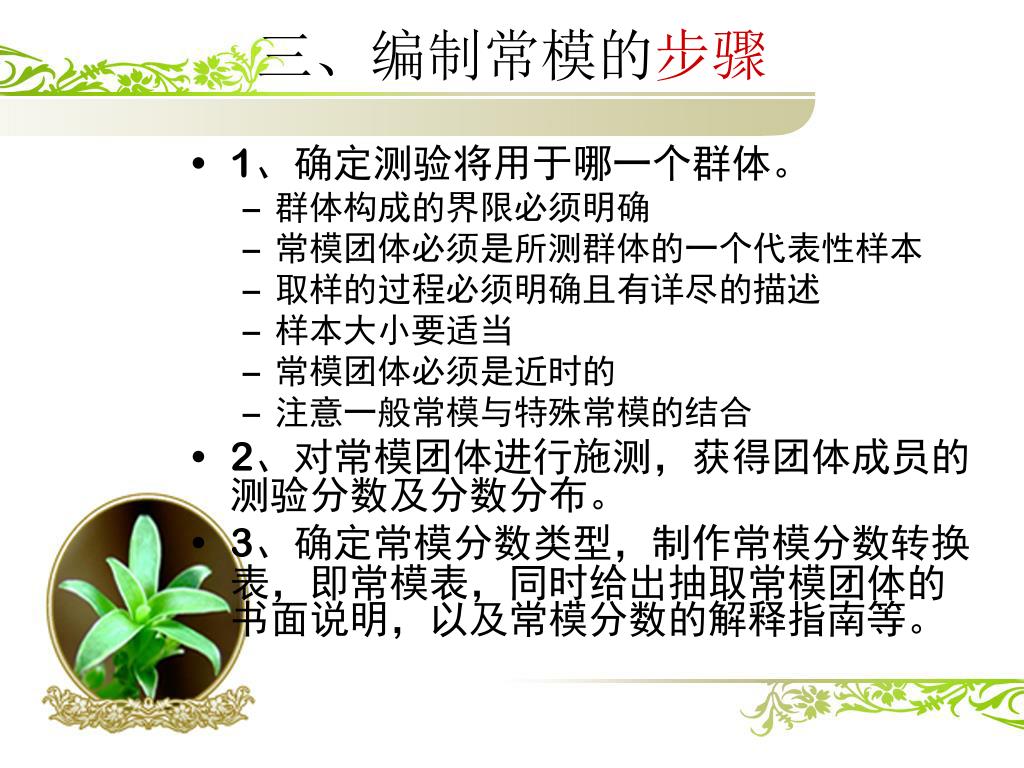 三、编制常模的步骤

• 1、确定测验将用于哪一个群体。
  – 群体构成的界限必须明确
  – 常模团体必须是所测群体的一个代表性样本
  – 取样的过程必须明确且有详尽的描述
  – 样本大小要适当
  – 常模团体必须是近时的
  – 注意一般常模与特殊常模的结合
• 2、对常模团体进行施测，获得团体成员的测验分数及分数分布。
• 3、确定常模分数类型，制作常模分数转换表，即常模表，同时给出抽取常模团体的书面说明，以及常模分数的解释指南等。